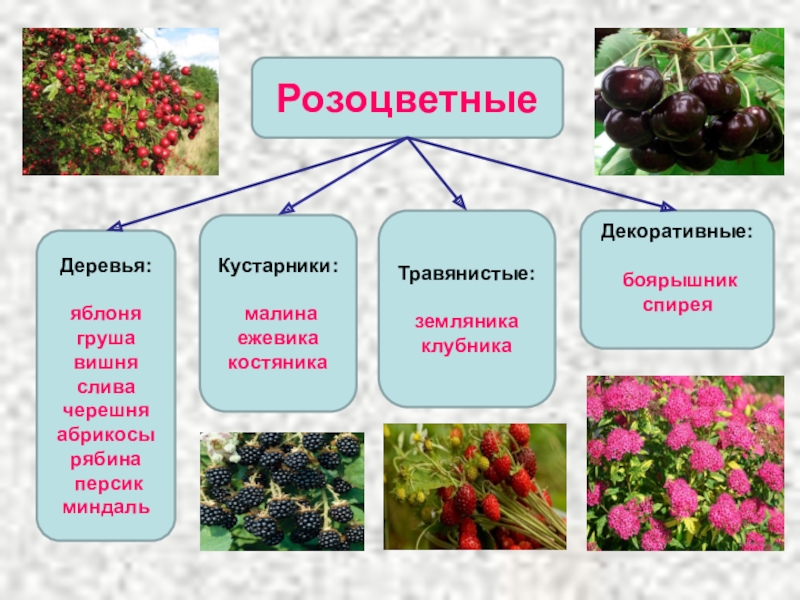 Розоцветные

Деревья:

яблоня
груша
вишня
слива
черешня
абрикосы
рябина
персик
миндаль

Кустарники:

малина
ежевика
костяника

Травянистые:

земляника
клубника

Декоративные:

боярышник
спирея